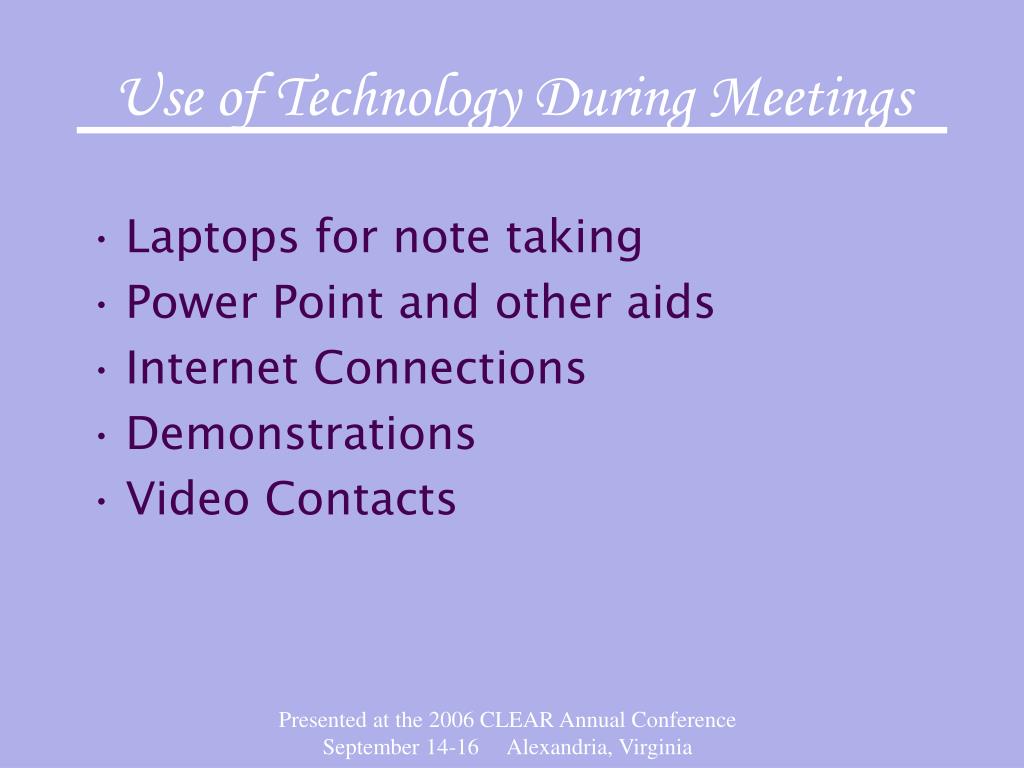 Use of Technology During Meetings

• Laptops for note taking
• Power Point and other aids
• Internet Connections
• Demonstrations
• Video Contacts

Presented at the 2006 CLEAR Annual Conference
September 14-16 Alexandria, Virginia